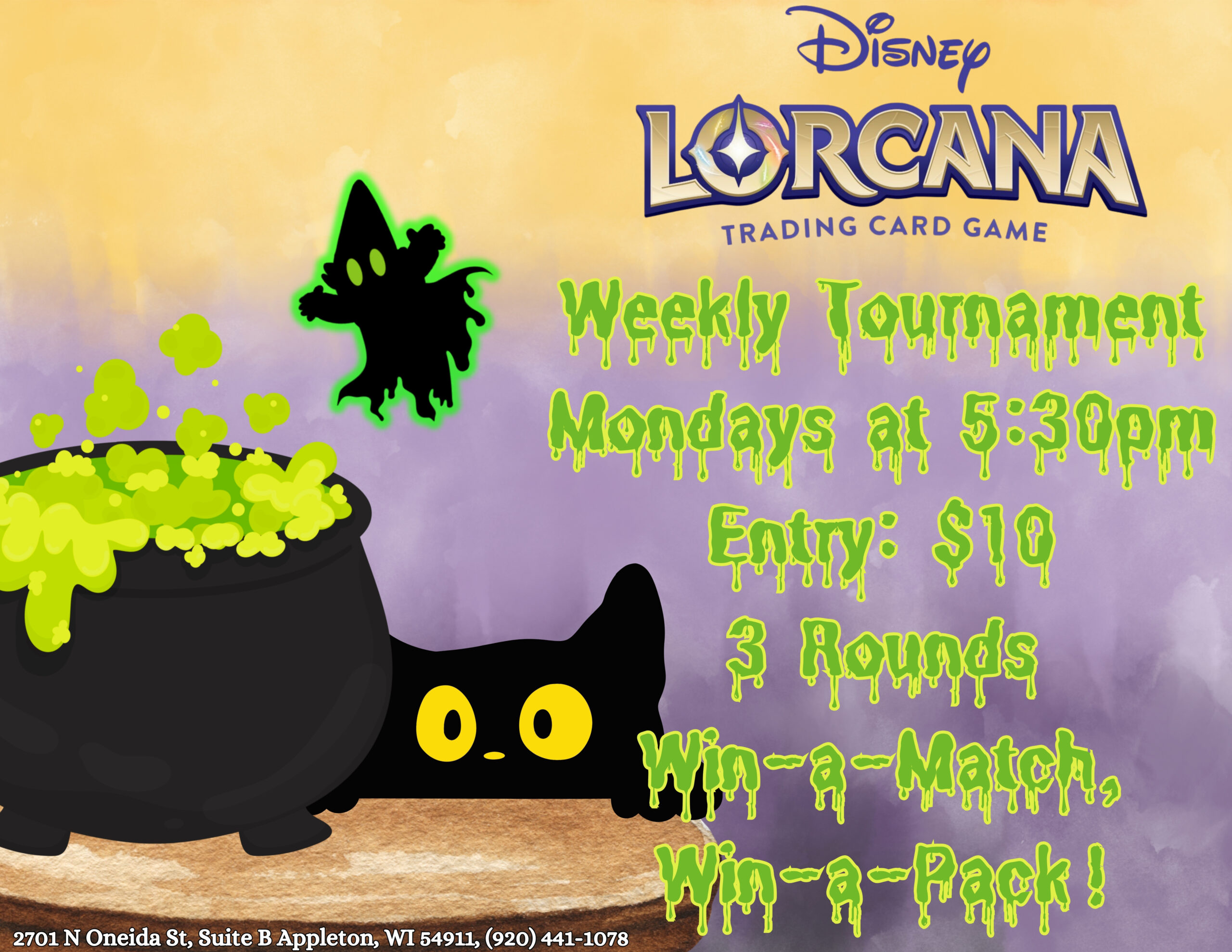 Disney
LORCANA
TRADING CARD GAME

Weekly Tournament
Mondays at 5:30pm
Entry: $10
3 Rounds
Win-a-Match,
Win-a-Pack!

2701 N Oneida St, Suite B Appleton, WI 54911, (920) 441-1078